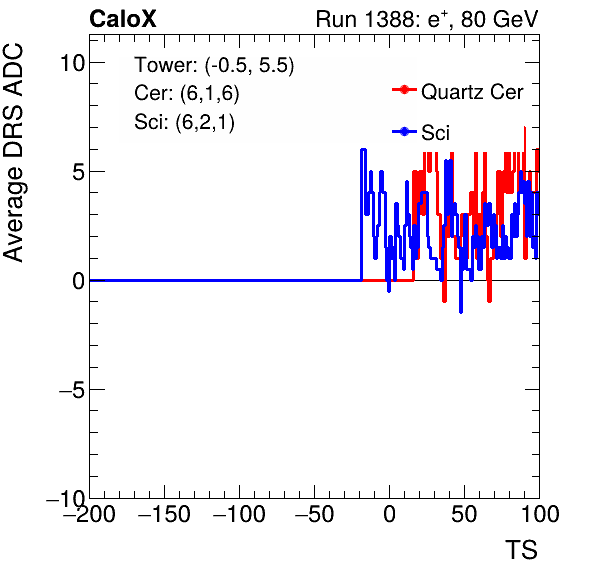 CaloX

Run 1388: $e^{+}$, 80 GeV

Tower: (-0.5, 5.5)
Cer: (6,1,6)
Sci: (6,2,1)

Quartz Cer
Sci

Average DRS ADC

10
5
0
−5
−10

−200 −150 −100 −50 0 50 100

TS